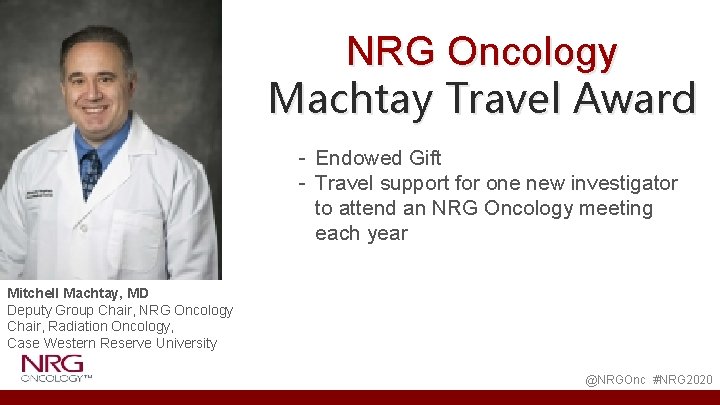 NRG Oncology
Machtay Travel Award

- Endowed Gift
- Travel support for one new investigator to attend an NRG Oncology meeting each year

Mitchell Machtay, MD
Deputy Group Chair, NRG Oncology
Chair, Radiation Oncology,
Case Western Reserve University

NRG
ONCOLOGY™

@NRGOnc #NRG2020